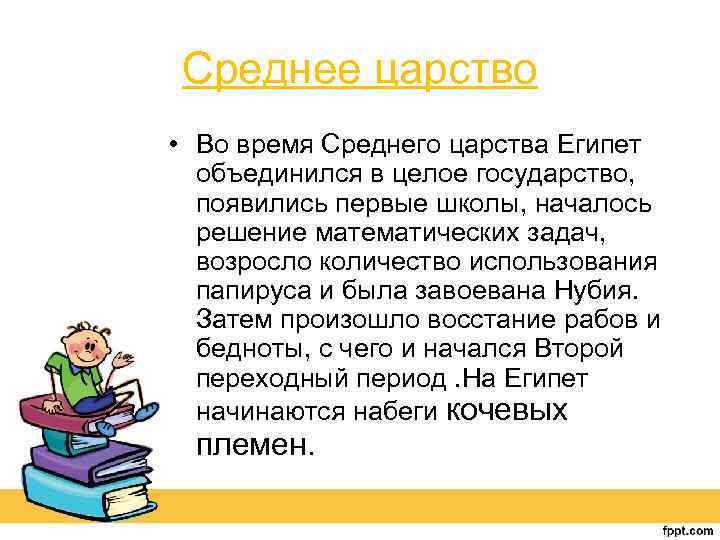 Среднее царство

• Во время Среднего царства Египет объединился в целое государство, появились первые школы, началось решение математических задач, возросло количество использования папируса и была завоевана Нубия. Затем произошло восстание рабов и бедноты, с чего и начался Второй переходный период .На Египет начинаются набеги кочевых племен.

fppt.com